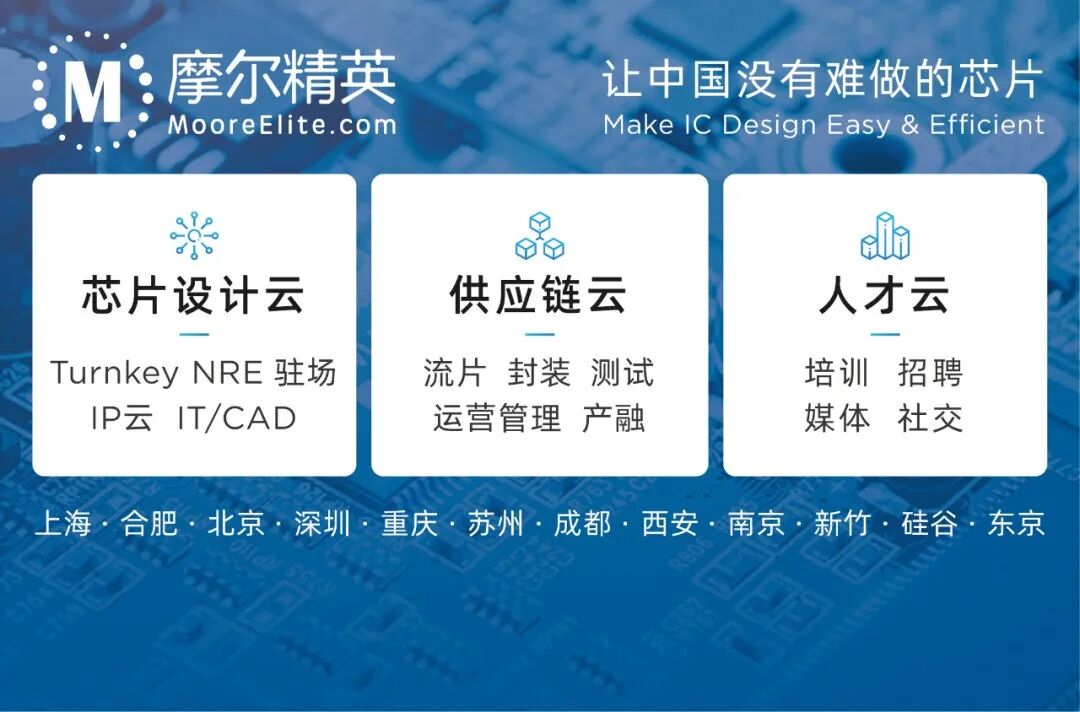 M 摩尔精英
MooreElite.com

让中国没有难做的芯片
Make IC Design Easy & Efficient

芯片设计云
Turnkey NRE 驻场
IP云 IT/CAD

供应链云
流片 封装 测试
运营管理 产融

人才云
培训 招聘
媒体 社交

上海 · 合肥 · 北京 · 深圳 · 重庆 · 苏州 · 成都 · 西安 · 南京 · 新竹 · 硅谷 · 东京